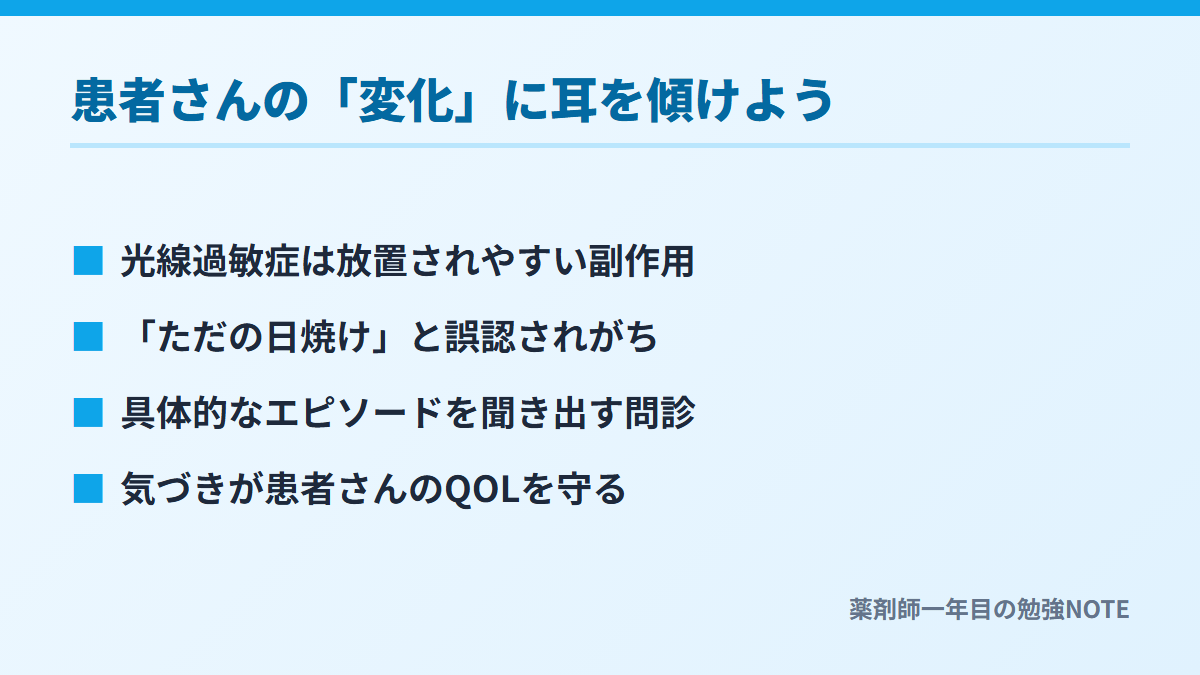 患者さんの「変化」に耳を傾けよう

■ 光線過敏症は放置されやすい副作用

■ 「ただの日焼け」と誤認されがち

■ 具体的なエピソードを聞き出す問診

■ 気づきが患者さんのQOLを守る

薬剤師一年目の勉強NOTE